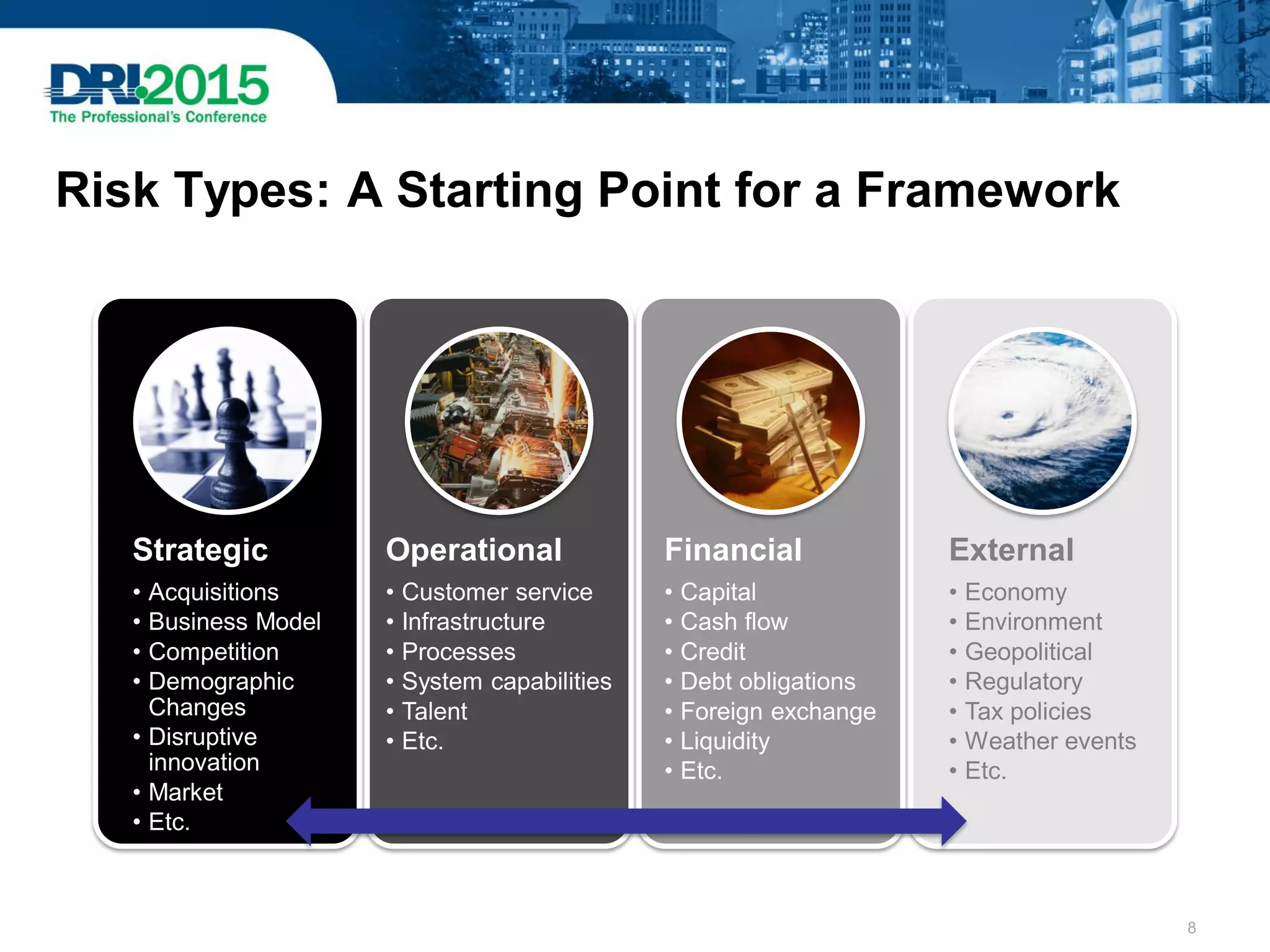 DRI2015
The Professional's Conference

Risk Types: A Starting Point for a Framework

Strategic
• Acquisitions
• Business Model
• Competition
• Demographic Changes
• Disruptive innovation
• Market
• Etc.

Operational
• Customer service
• Infrastructure
• Processes
• System capabilities
• Talent
• Etc.

Financial
• Capital
• Cash flow
• Credit
• Debt obligations
• Foreign exchange
• Liquidity
• Etc.

External
• Economy
• Environment
• Geopolitical
• Regulatory
• Tax policies
• Weather events
• Etc.

8